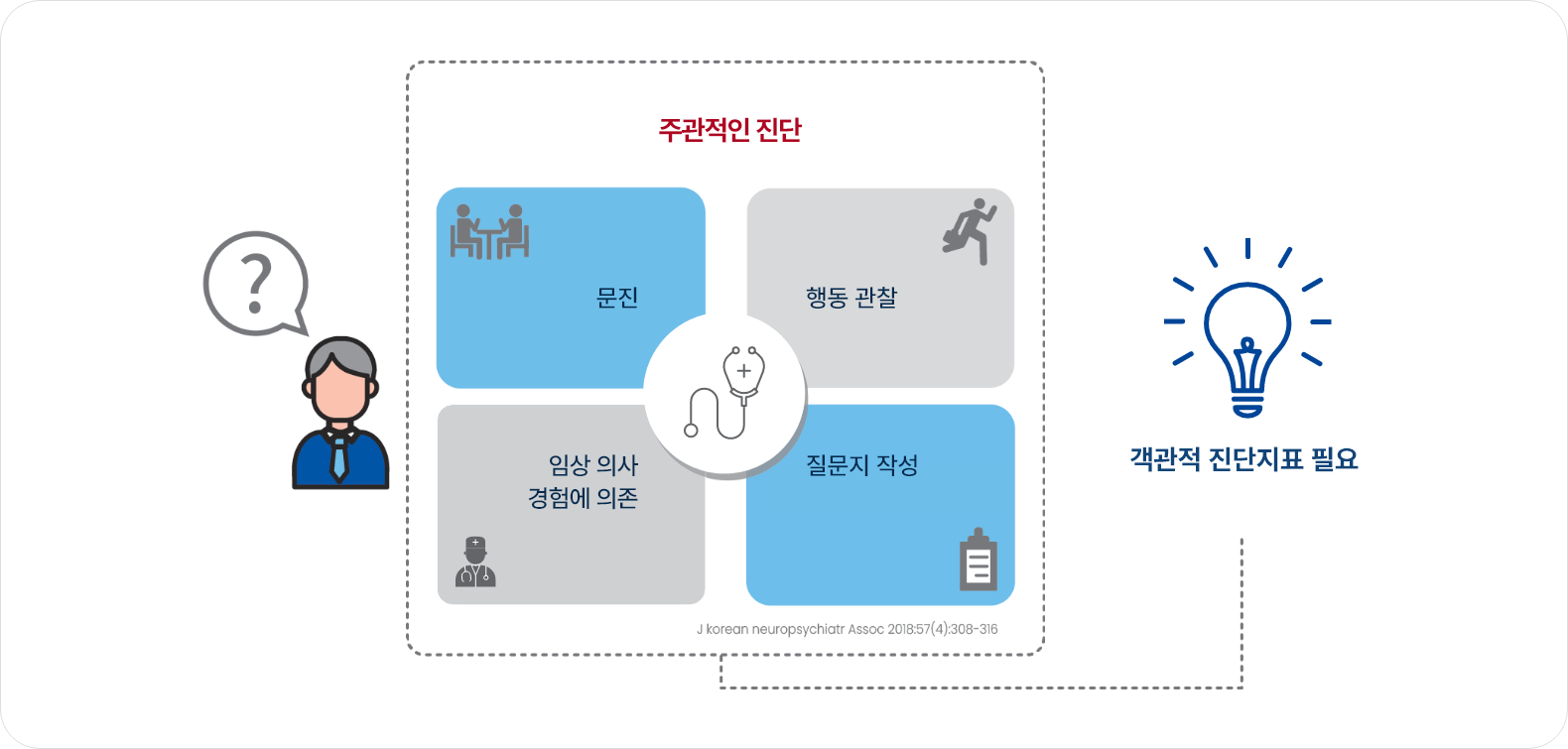 ?

주관적인 진단

문진

행동 관찰

임상 의사
경험에 의존

질문지 작성

J korean neuropsychiatr Assoc 2018:57(4):308-316

객관적 진단지표 필요